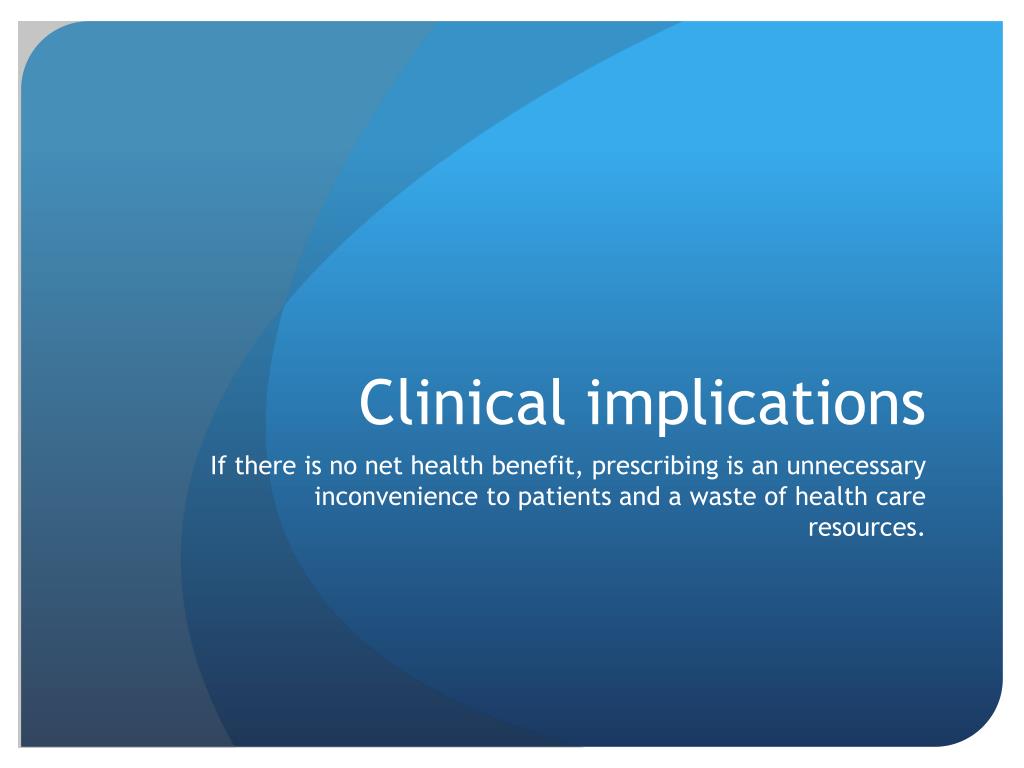 Clinical implications

If there is no net health benefit, prescribing is an unnecessary inconvenience to patients and a waste of health care resources.